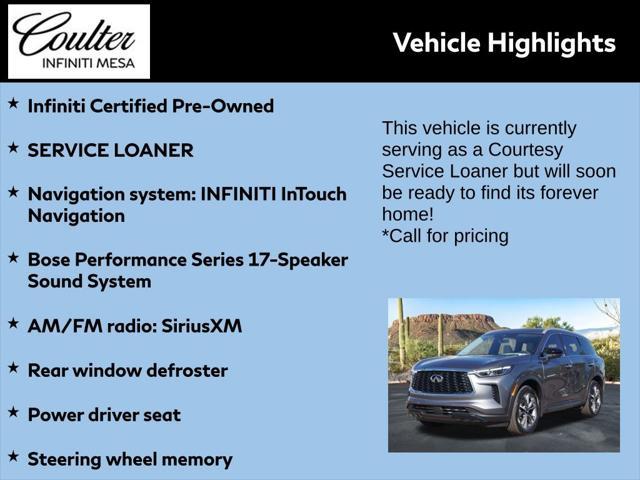 Coulter
INFINITI MESA

Vehicle Highlights

★ Infiniti Certified Pre-Owned

★ SERVICE LOANER

★ Navigation system: INFINITI InTouch Navigation

★ Bose Performance Series 17-Speaker Sound System

★ AM/FM radio: SiriusXM

★ Rear window defroster

★ Power driver seat

★ Steering wheel memory

This vehicle is currently serving as a Courtesy Service Loaner but will soon be ready to find its forever home!
*Call for pricing